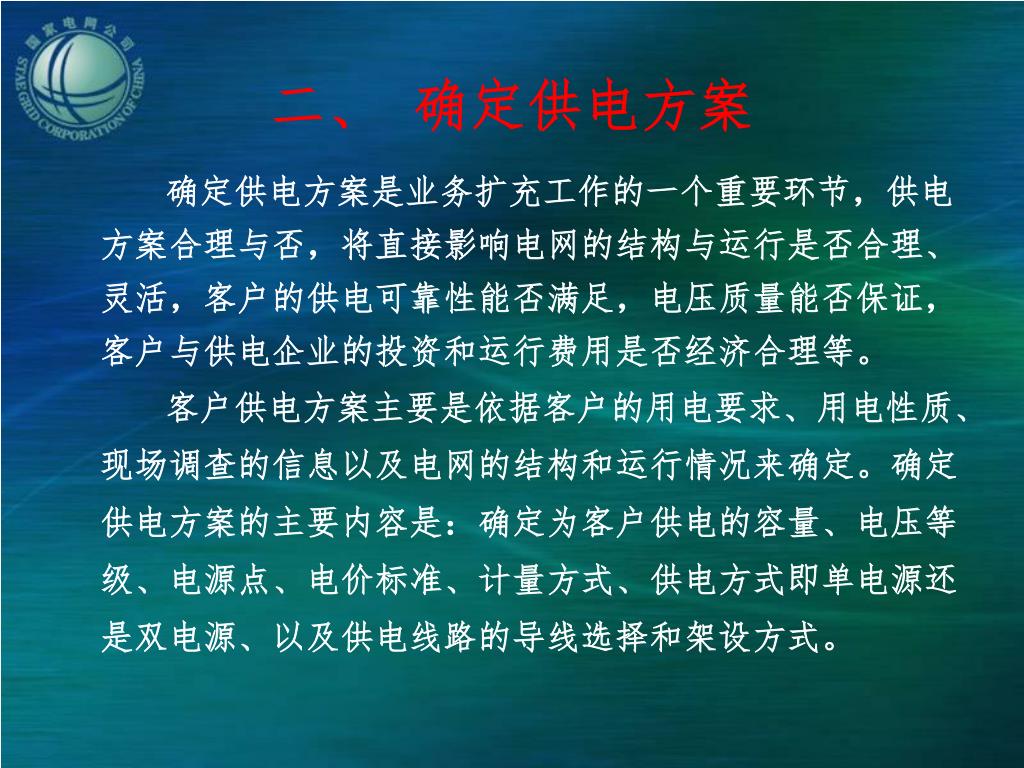 国家电网公司
STATE GRID CORPORATION OF CHINA

二、 确定供电方案

确定供电方案是业务扩充工作的一个重要环节，供电方案合理与否，将直接影响电网的结构与运行是否合理、灵活，客户的供电可靠性能否满足，电压质量能否保证，客户与供电企业的投资和运行费用是否经济合理等。

客户供电方案主要是依据客户的用电要求、用电性质、现场调查的信息以及电网的结构和运行情况来确定。确定供电方案的主要内容是：确定为客户供电的容量、电压等级、电源点、电价标准、计量方式、供电方式即单电源还是双电源、以及供电线路的导线选择和架设方式。